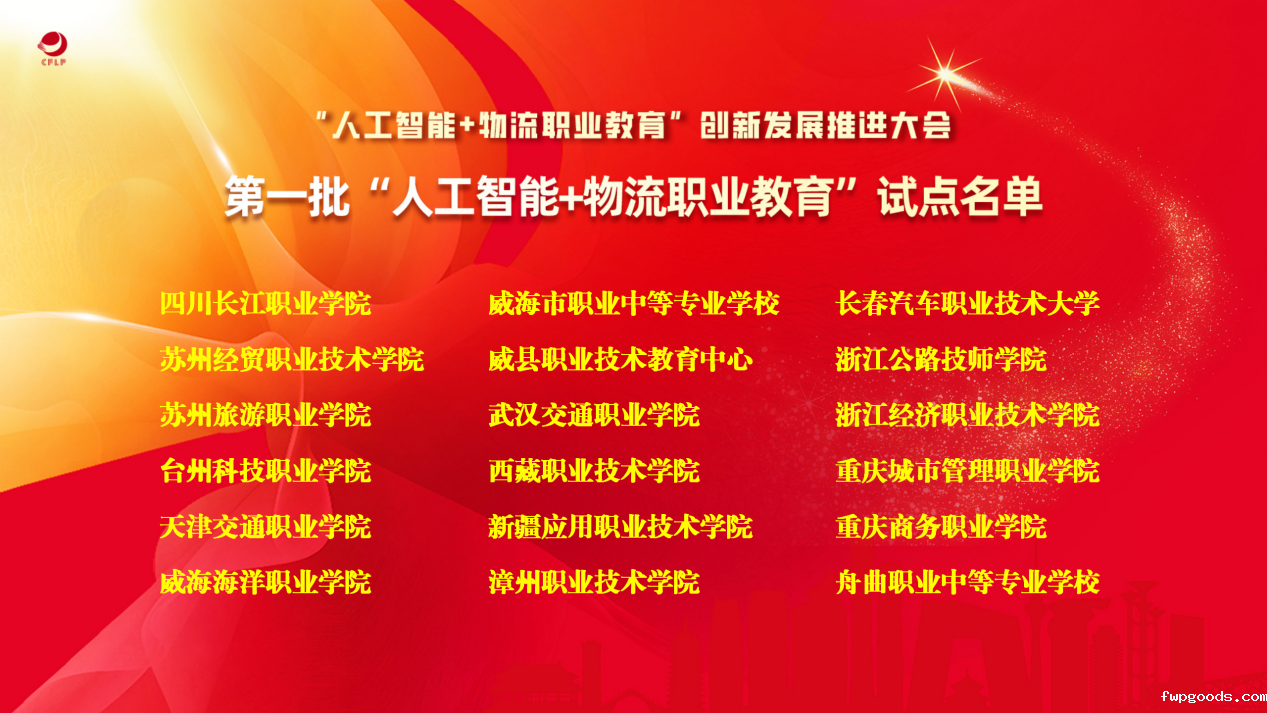 CFLP

“人工智能+物流职业教育”创新发展推进大会

第一批“人工智能+物流职业教育”试点名单

四川长江职业学院
苏州经贸职业技术学院
苏州旅游职业学院
台州科技职业学院
天津交通职业学院
威海海洋职业学院

威海市职业中等专业学校
威县职业技术教育中心
武汉交通职业学院
西藏职业技术学院
新疆应用职业技术学院
漳州职业技术学院

长春汽车职业技术大学
浙江公路技师学院
浙江经济职业技术学院
重庆城市管理职业学院
重庆商务职业学院
舟曲职业中等专业学校

fwpgoods.com